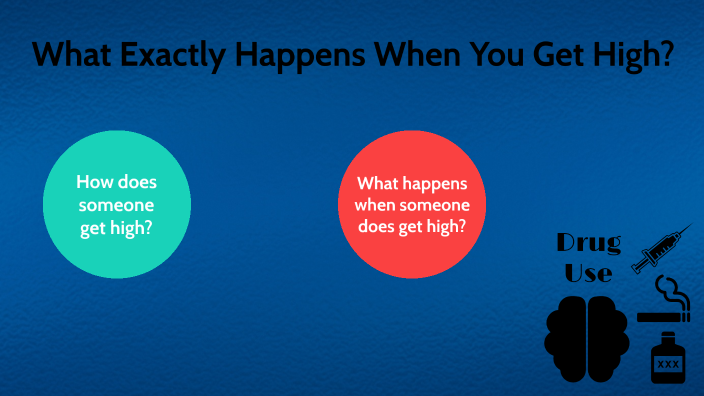 What Exactly Happens When You Get High?

How does someone get high?

What happens when someone does get high?

Drug Use

XXX